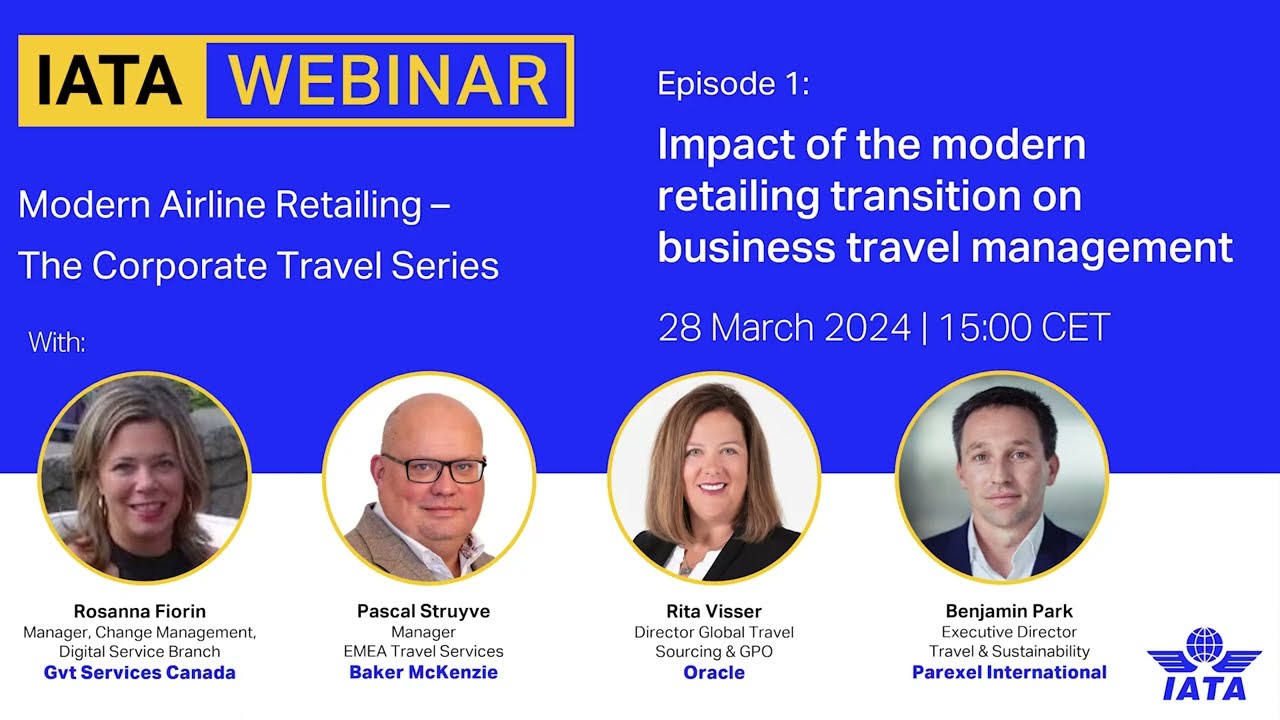 IATA WEBINAR

Modern Airline Retailing – The Corporate Travel Series

Episode 1:

Impact of the modern retailing transition on business travel management

28 March 2024 | 15:00 CET

With:

Rosanna Fiorin
Manager, Change Management, Digital Service Branch
Gvt Services Canada

Pascal Struyve
Manager
EMEA Travel Services
Baker McKenzie

Rita Visser
Director Global Travel Sourcing & GPO
Oracle

Benjamin Park
Executive Director
Travel & Sustainability
Parexel International

IATA